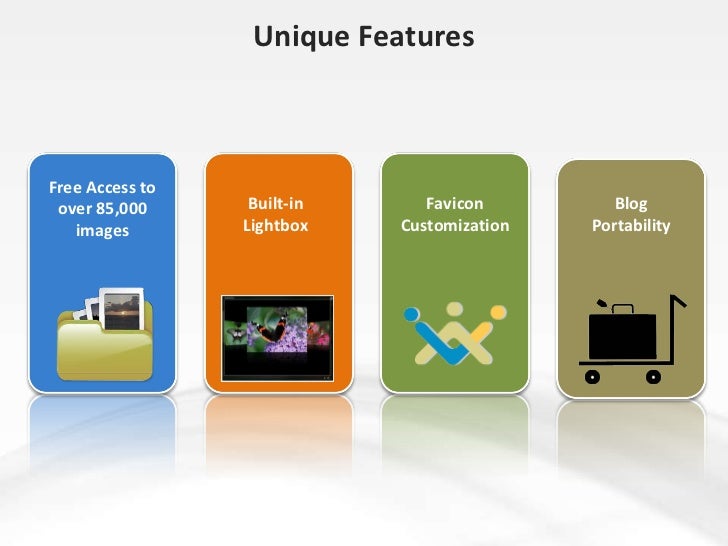 Unique Features

Free Access to over 85,000 images

Built-in Lightbox

Favicon Customization

Blog Portability